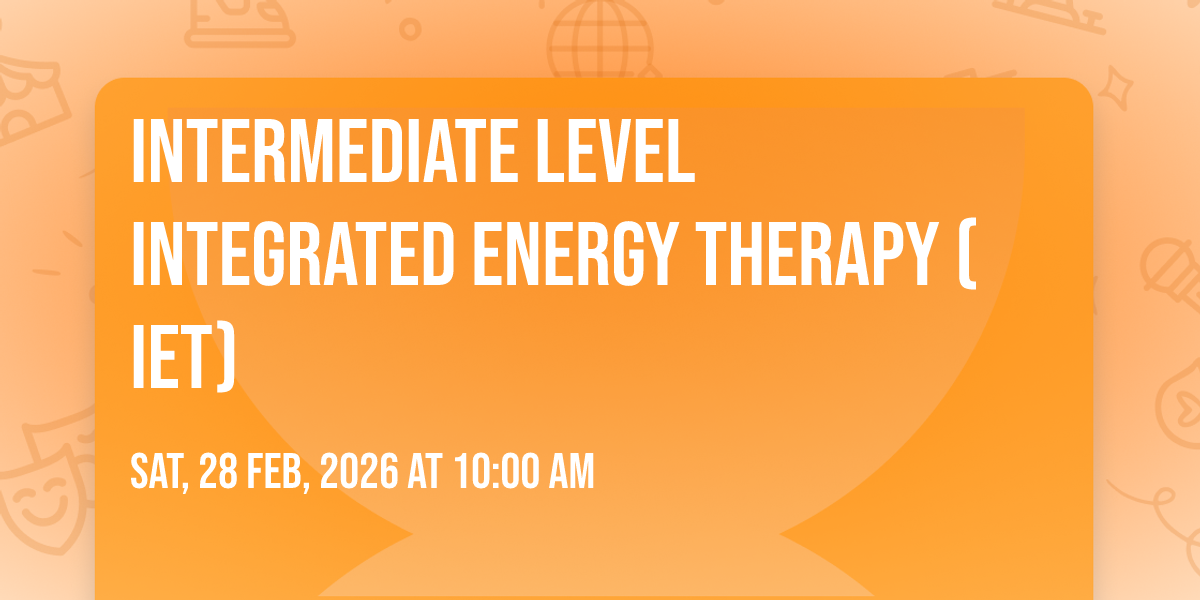 INTERMEDIATE LEVEL INTEGRATED ENERGY THERAPY ( IET)

SAT, 28 FEB, 2026 AT 10:00 AM